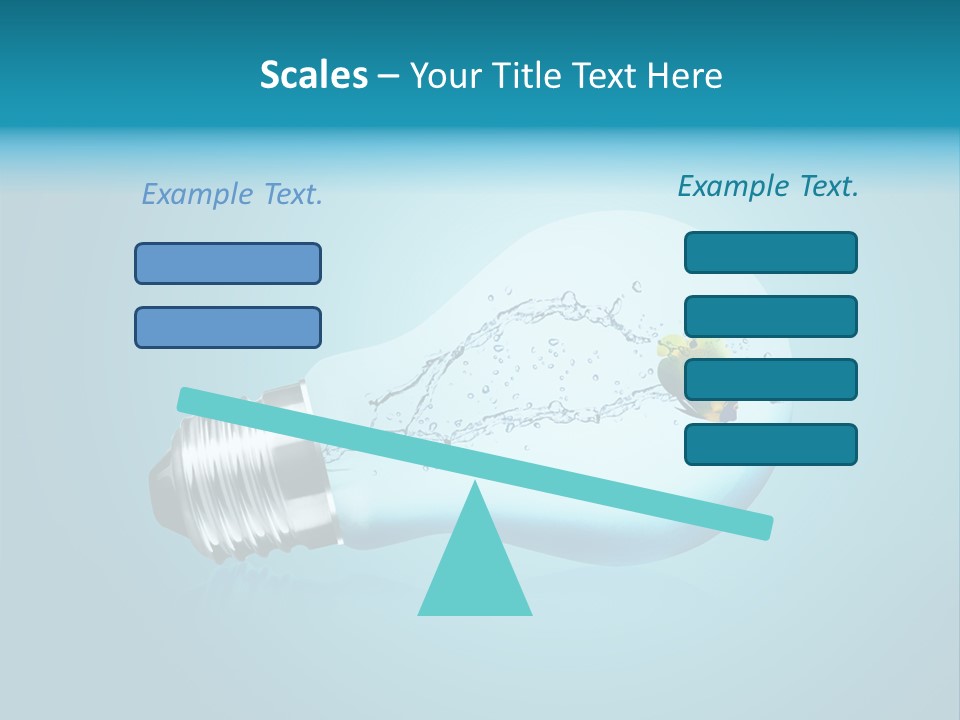 Scales – Your Title Text Here

Example Text.

Example Text.